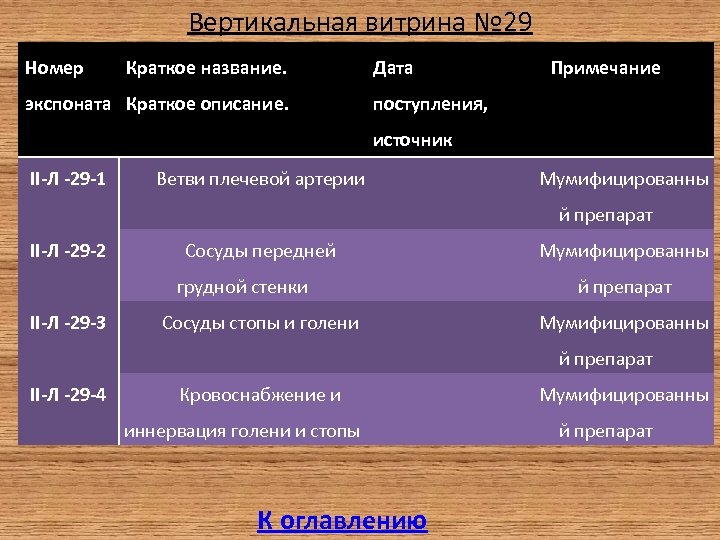 Вертикальная витрина №29

| Номер экспоната | Краткое название. Краткое описание. | Дата поступления, источник | Примечание |
|---|---|---|---|
| II-Л -29-1 | Ветви плечевой артерии | | Мумифицированный препарат |
| II-Л -29-2 | Сосуды передней грудной стенки | | Мумифицированный препарат |
| II-Л -29-3 | Сосуды стопы и голени | | Мумифицированный препарат |
| II-Л -29-4 | Кровоснабжение и иннервация голени и стопы | | Мумифицированный препарат |

К оглавлению